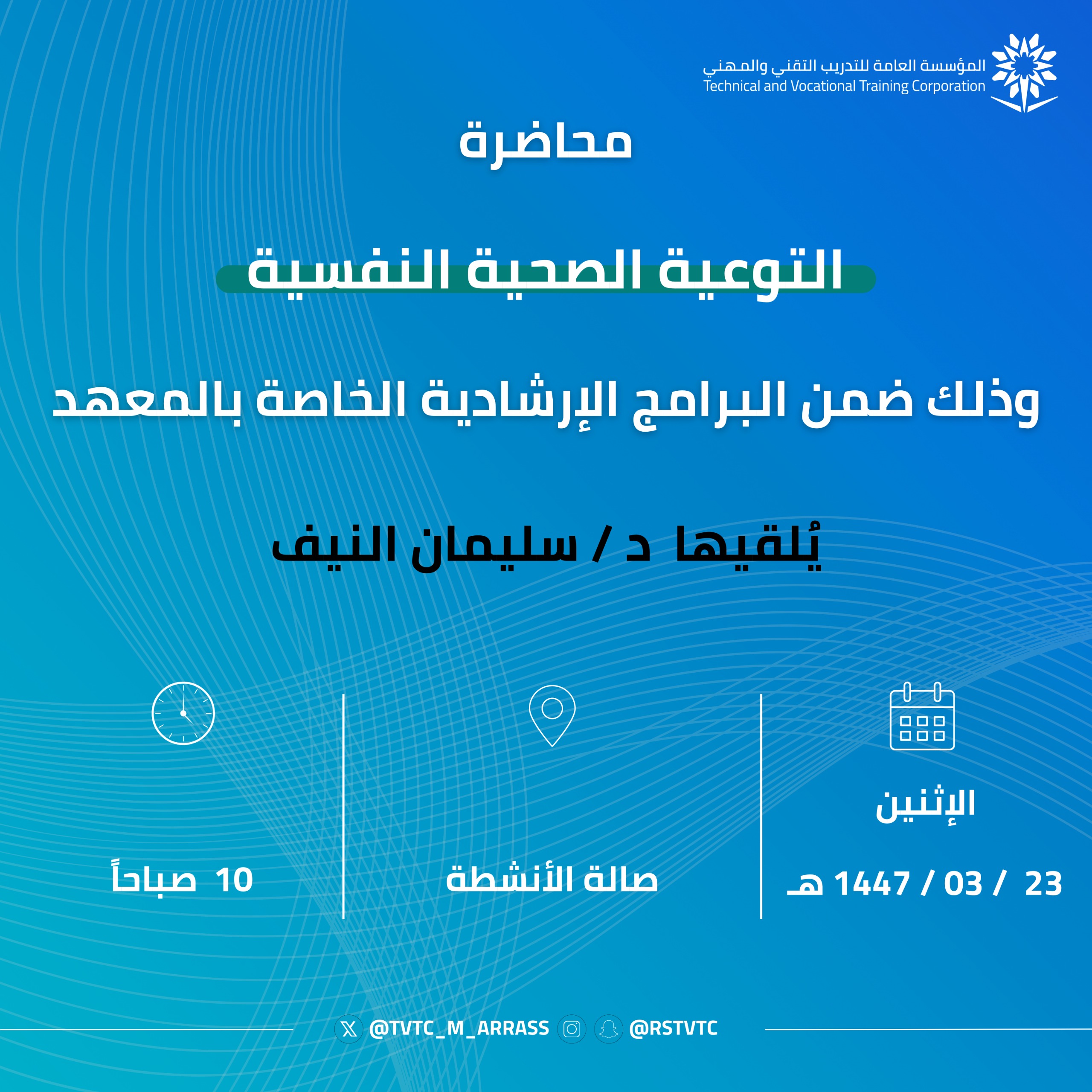 المؤسسة العامة للتدريب التقني والمهني
Technical and Vocational Training Corporation

محاضرة

التوعية الصحية النفسية

وذلك ضمن البرامج الإرشادية الخاصة بالمعهد

يُلقيها د / سليمان النيف

الإثنين

23 / 03 / 1447 هـ

صالة الأنشطة

10 صباحاً

@TVTC_M_ARRASS @RSTVTC